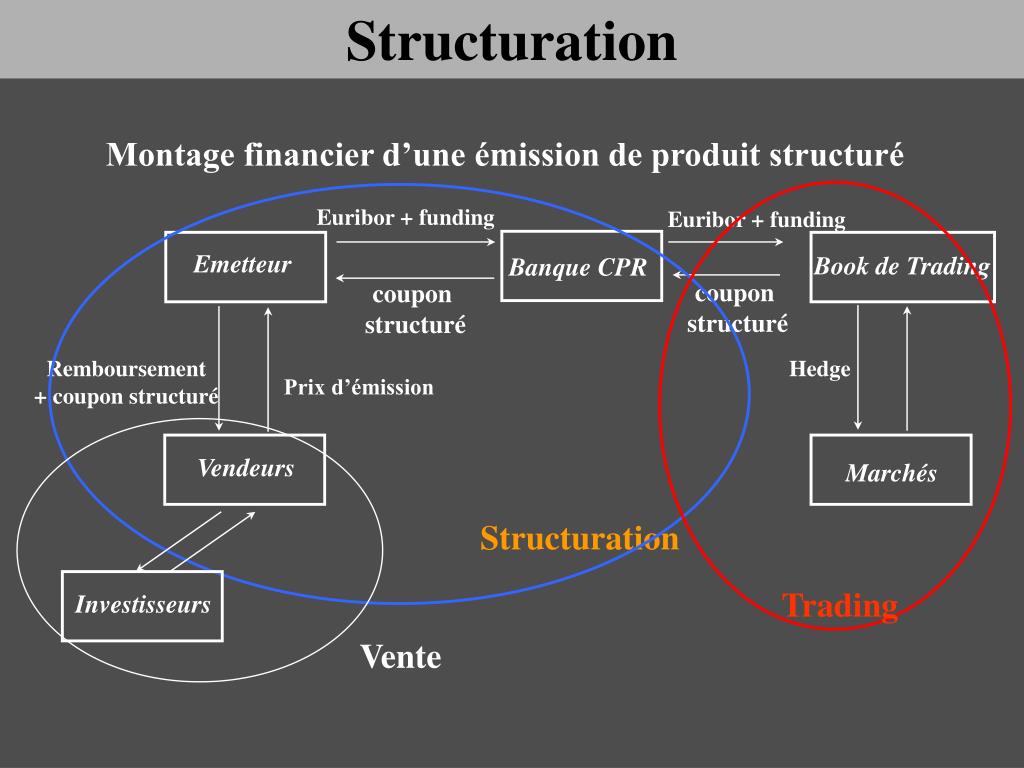 Structuration

Montage financier d’une émission de produit structuré

Euribor + funding

Euribor + funding

Emetteur

Banque CPR

Book de Trading

coupon structuré

coupon structuré

Remboursement + coupon structuré

Prix d’émission

Hedge

Vendeurs

Marchés

Structuration

Investisseurs

Trading

Vente